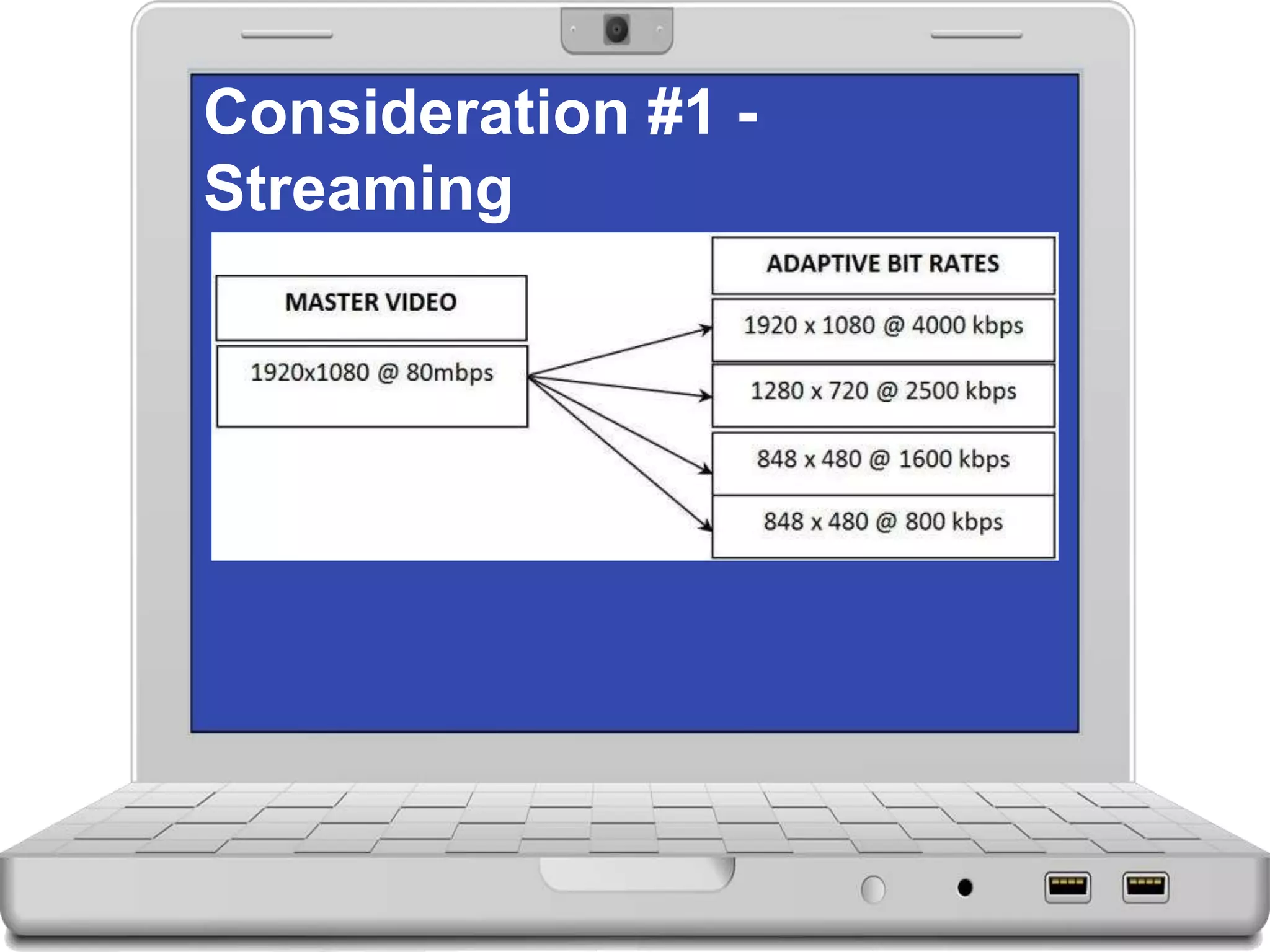 Consideration #1 - Streaming

MASTER VIDEO

1920x1080 @ 80mbps

ADAPTIVE BIT RATES

1920 x 1080 @ 4000 kbps

1280 x 720 @ 2500 kbps

848 x 480 @ 1600 kbps

848 x 480 @ 800 kbps